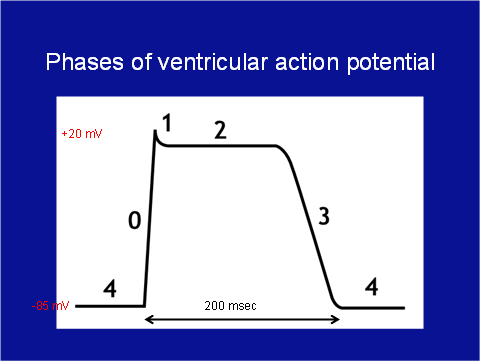 Phases of ventricular action potential

+20 mV

1

2

0

3

4

4

-85 mV

200 msec